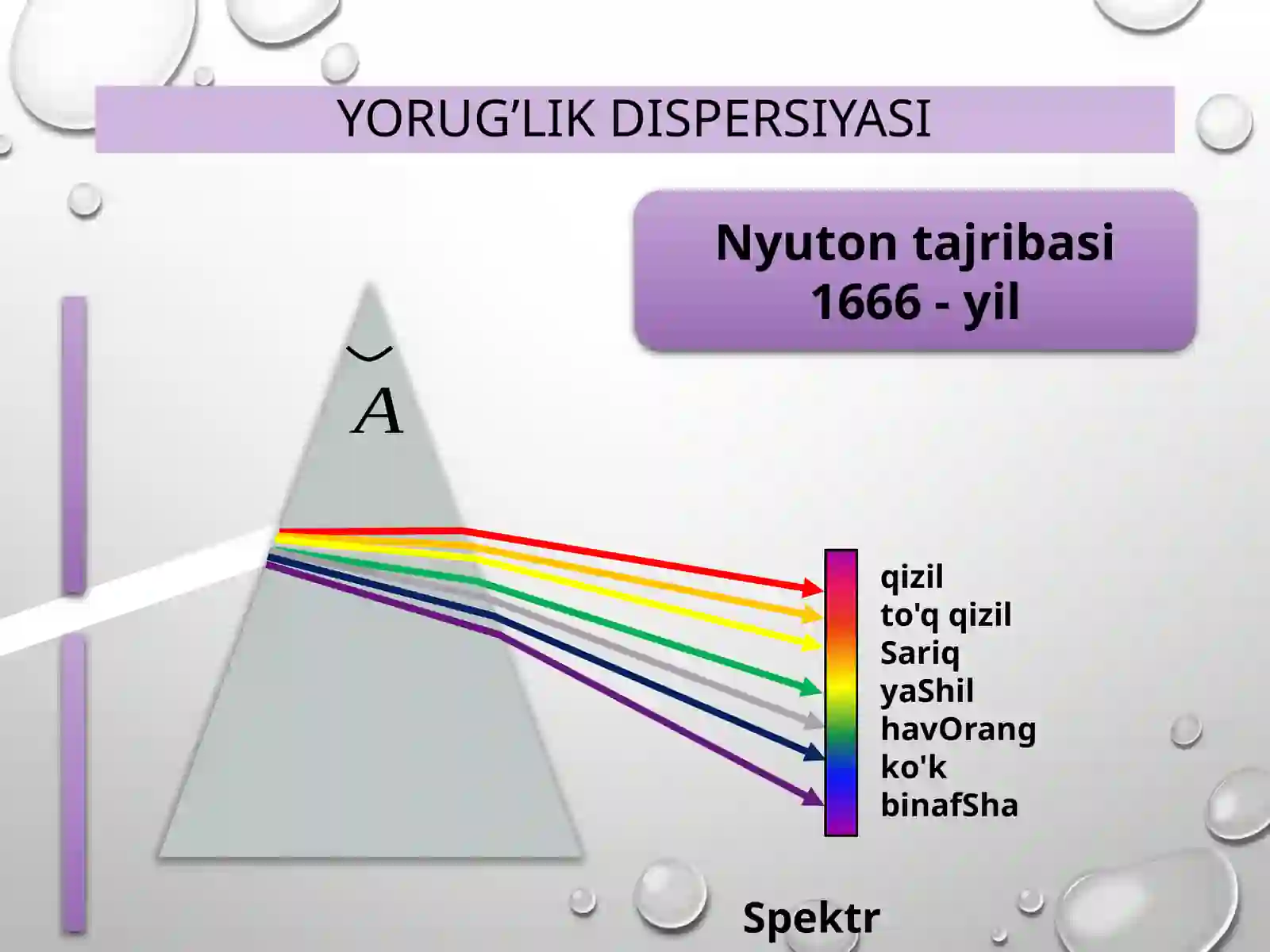 YORUG’LIK DISPERSIYASI

Nyuton tajribasi
1666 - yil

$\breve{A}$

qizil
to'q qizil
Sariq
yaShil
havOrang
ko'k
binafSha

Spektr